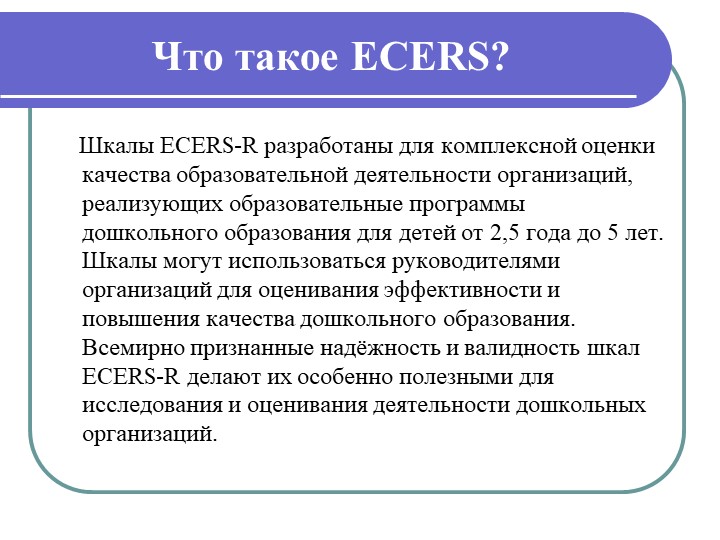 Что такое ECERS?

Шкалы ECERS-R разработаны для комплексной оценки качества образовательной деятельности организаций, реализующих образовательные программы дошкольного образования для детей от 2,5 года до 5 лет. Шкалы могут использоваться руководителями организаций для оценивания эффективности и повышения качества дошкольного образования. Всемирно признанные надёжность и валидность шкал ECERS-R делают их особенно полезными для исследования и оценивания деятельности дошкольных организаций.